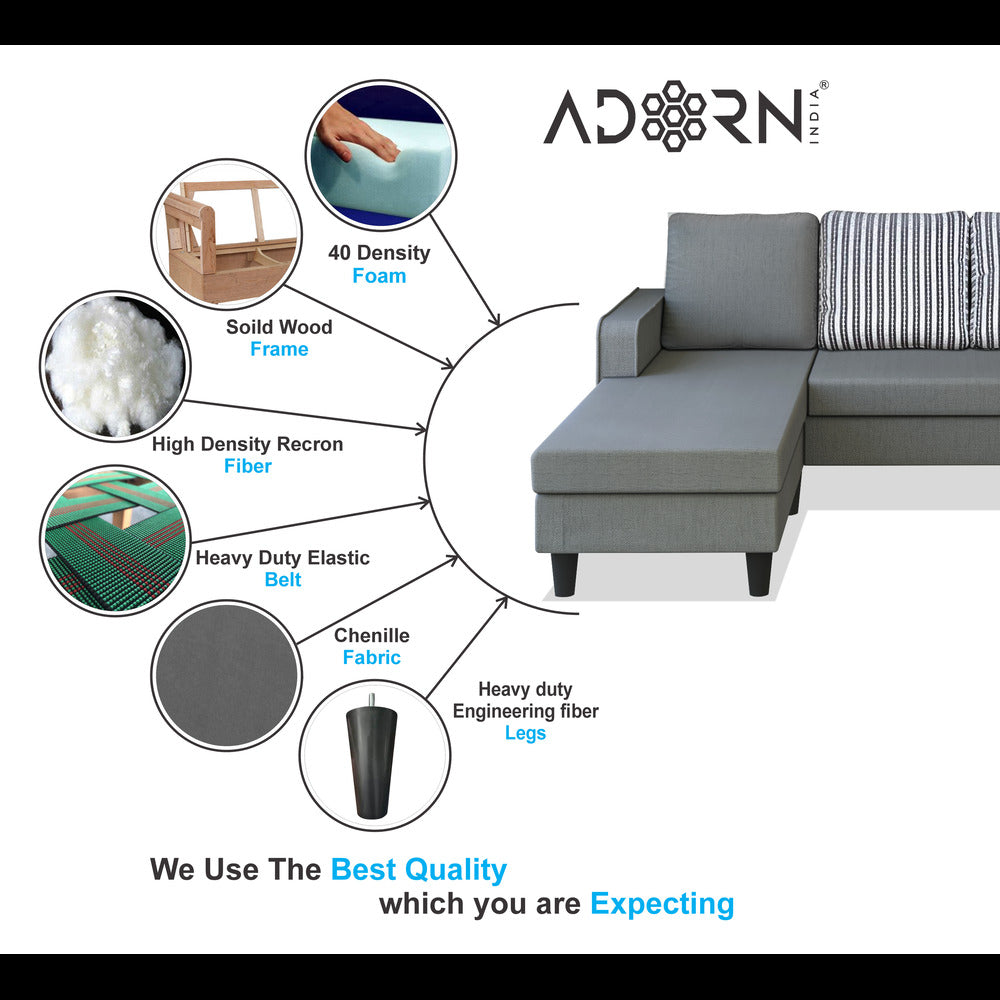 ADORN INDIA®

40 Density
Foam

Soild Wood
Frame

High Density Recron
Fiber

Heavy Duty Elastic
Belt

Chenille
Fabric

Heavy duty
Engineering fiber
Legs

We Use The Best Quality
which you are Expecting